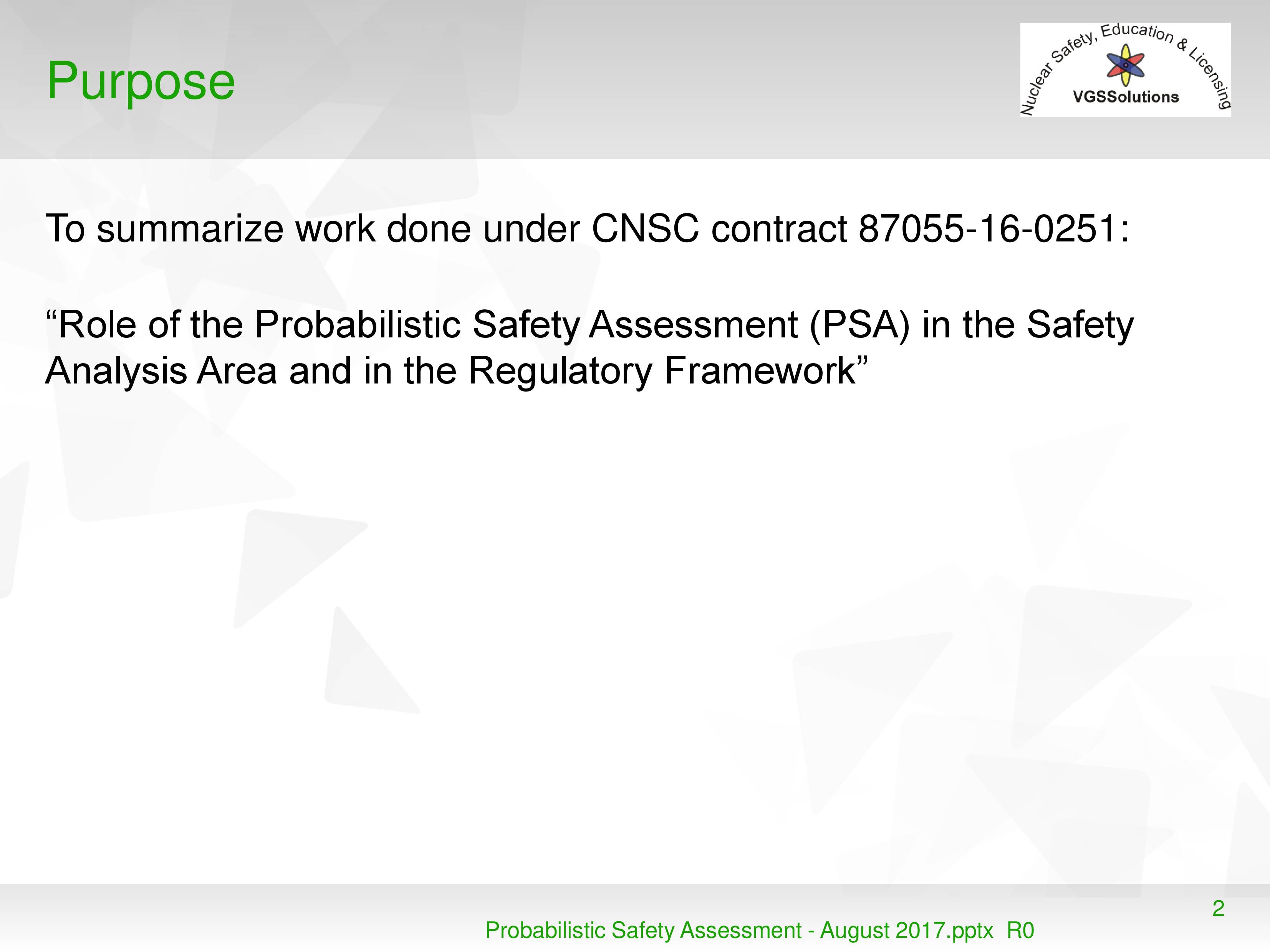 Purpose

Nuclear Safety, Education & Licensing
VGSSolutions

To summarize work done under CNSC contract 87055-16-0251:

“Role of the Probabilistic Safety Assessment (PSA) in the Safety Analysis Area and in the Regulatory Framework”

2

Probabilistic Safety Assessment - August 2017.pptx R0